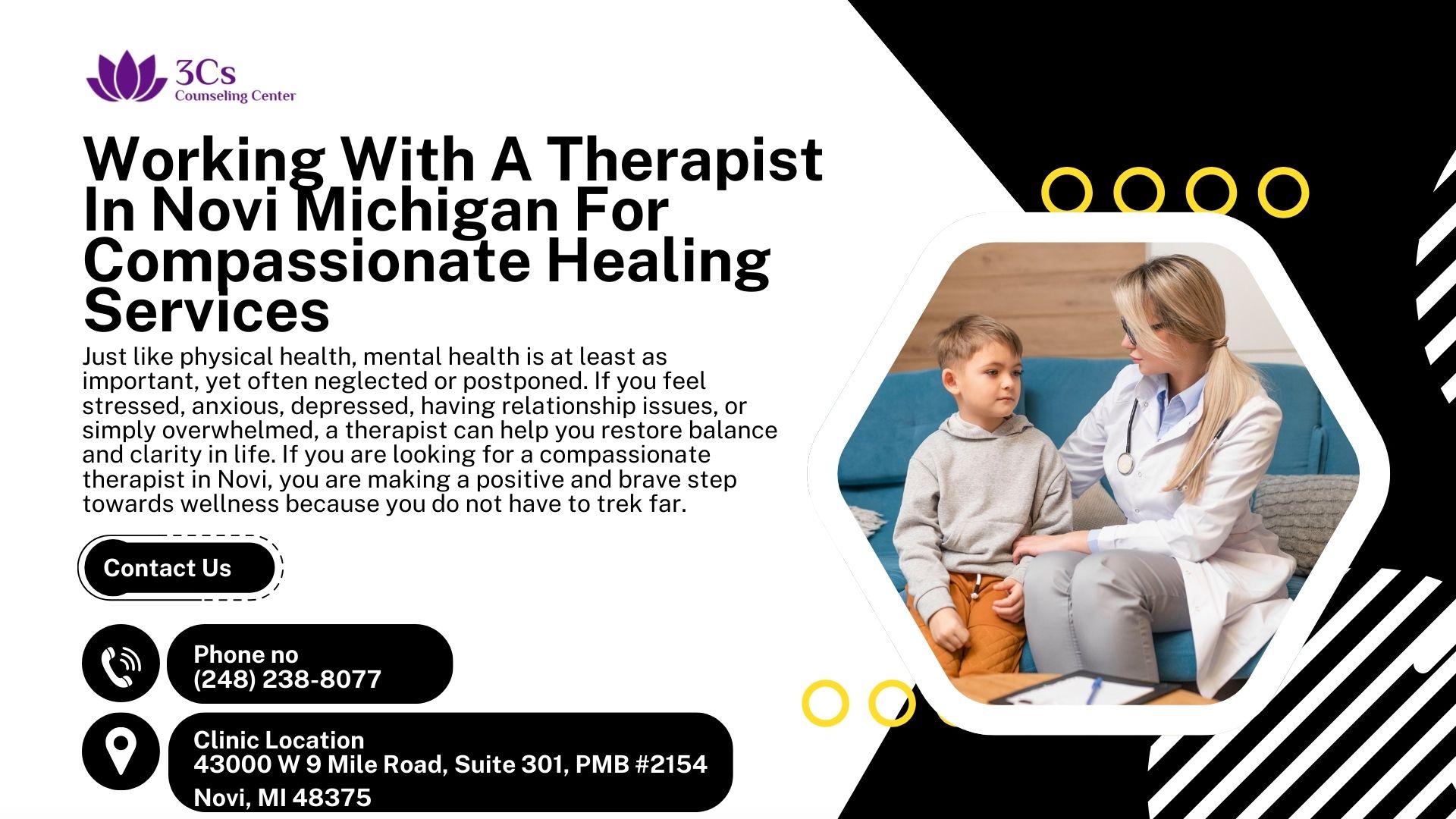 3Cs
Counseling Center

Working With A Therapist In Novi Michigan For Compassionate Healing Services

Just like physical health, mental health is at least as important, yet often neglected or postponed. If you feel stressed, anxious, depressed, having relationship issues, or simply overwhelmed, a therapist can help you restore balance and clarity in life. If you are looking for a compassionate therapist in Novi, you are making a positive and brave step towards wellness because you do not have to trek far.

Contact Us

Phone no
(248) 238-8077

Clinic Location
43000 W 9 Mile Road, Suite 301, PMB #2154
Novi, MI 48375